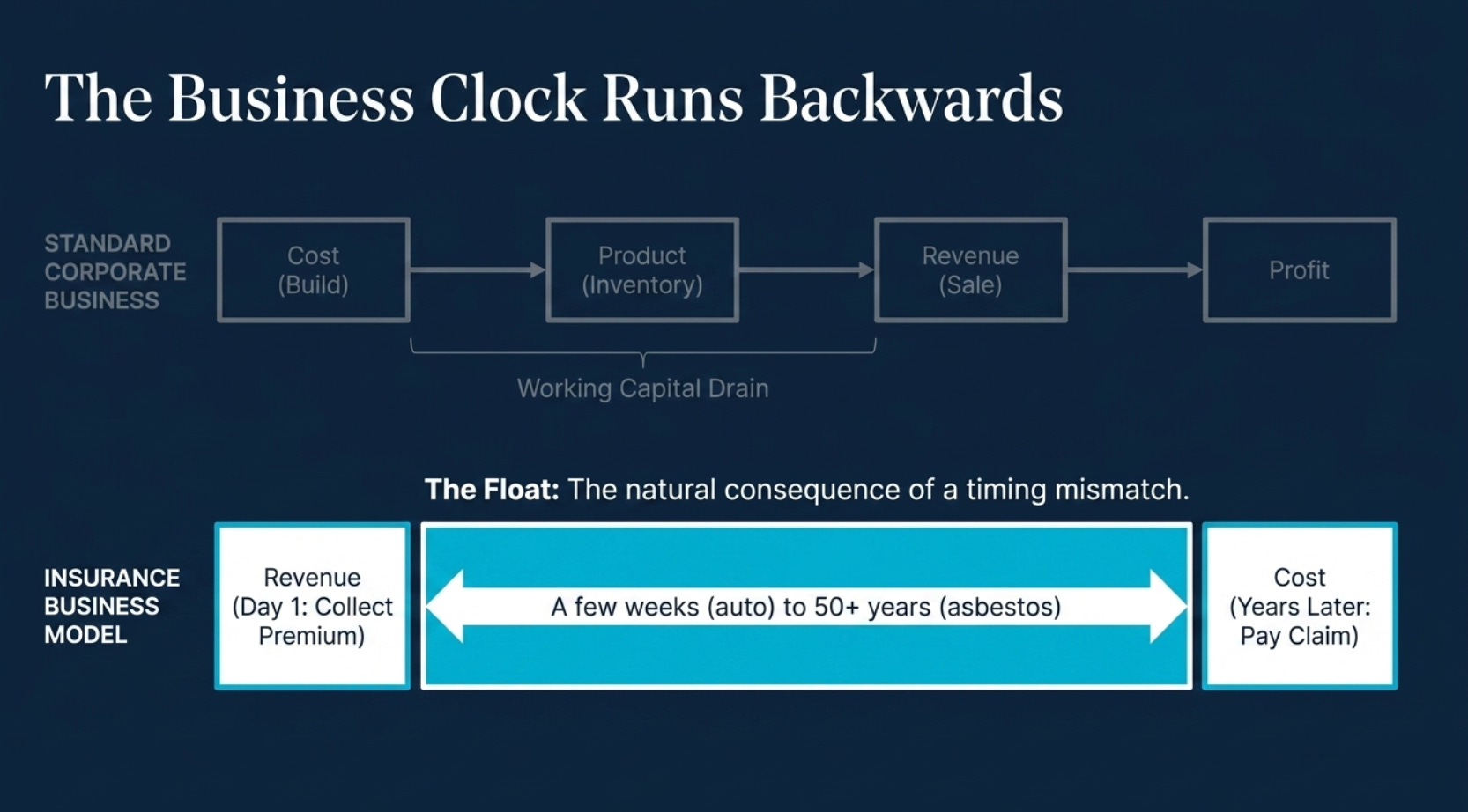 The Business Clock Runs Backwards

STANDARD CORPORATE BUSINESS

Cost (Build)

Product (Inventory)

Revenue (Sale)

Profit

Working Capital Drain

The Float: The natural consequence of a timing mismatch.

INSURANCE BUSINESS MODEL

Revenue (Day 1: Collect Premium)

A few weeks (auto) to 50+ years (asbestos)

Cost (Years Later: Pay Claim)